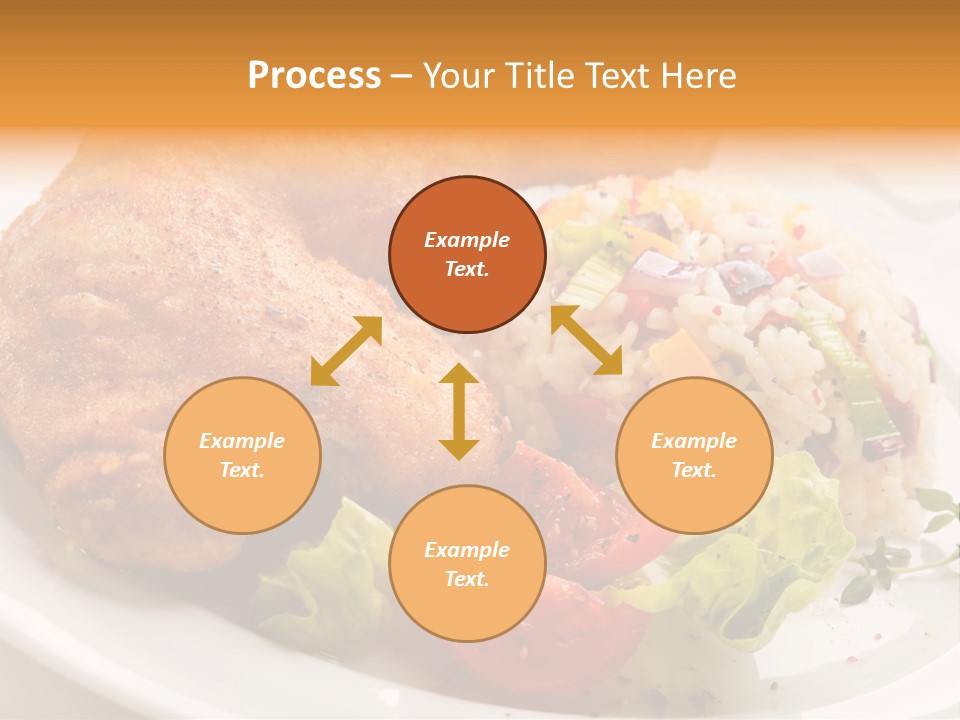 Process – Your Title Text Here

Example Text.

Example Text.

Example Text.

Example Text.